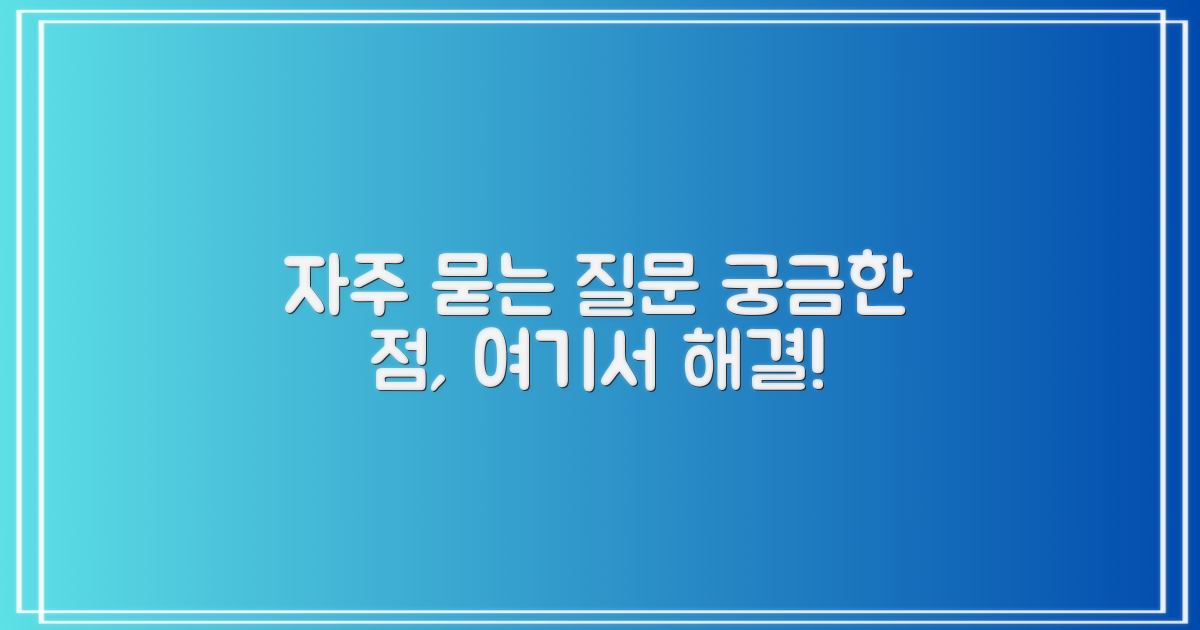 자주 묻는 질문 궁금한 점, 여기서 해결!